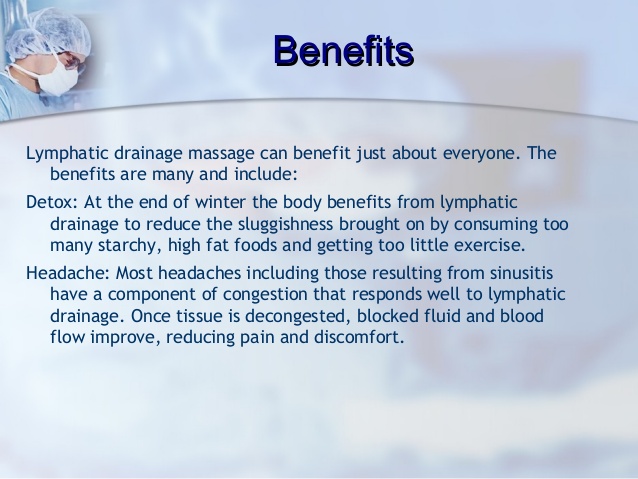 Benefits

Lymphatic drainage massage can benefit just about everyone. The benefits are many and include:

Detox: At the end of winter the body benefits from lymphatic drainage to reduce the sluggishness brought on by consuming too many starchy, high fat foods and getting too little exercise.

Headache: Most headaches including those resulting from sinusitis have a component of congestion that responds well to lymphatic drainage. Once tissue is decongested, blocked fluid and blood flow improve, reducing pain and discomfort.